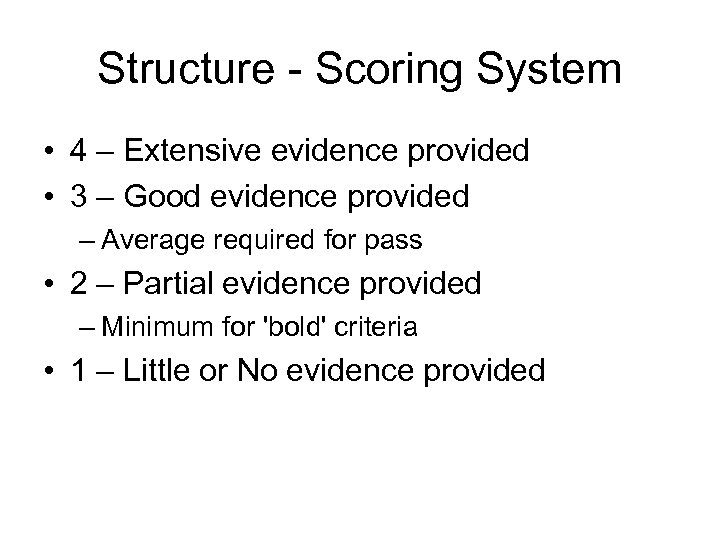 Structure - Scoring System

• 4 – Extensive evidence provided
• 3 – Good evidence provided
  – Average required for pass
• 2 – Partial evidence provided
  – Minimum for 'bold' criteria
• 1 – Little or No evidence provided